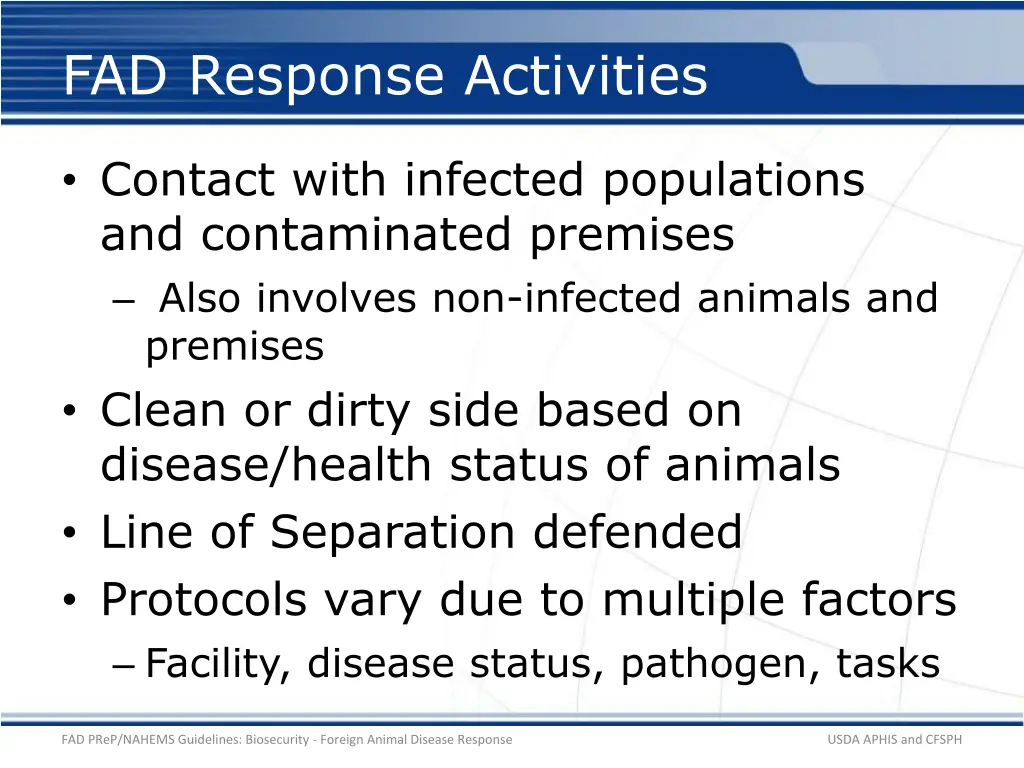 FAD Response Activities

• Contact with infected populations and contaminated premises
– Also involves non-infected animals and premises
• Clean or dirty side based on disease/health status of animals
• Line of Separation defended
• Protocols vary due to multiple factors
– Facility, disease status, pathogen, tasks

FAD PReP/NAHEMS Guidelines: Biosecurity - Foreign Animal Disease Response

USDA APHIS and CFSPH